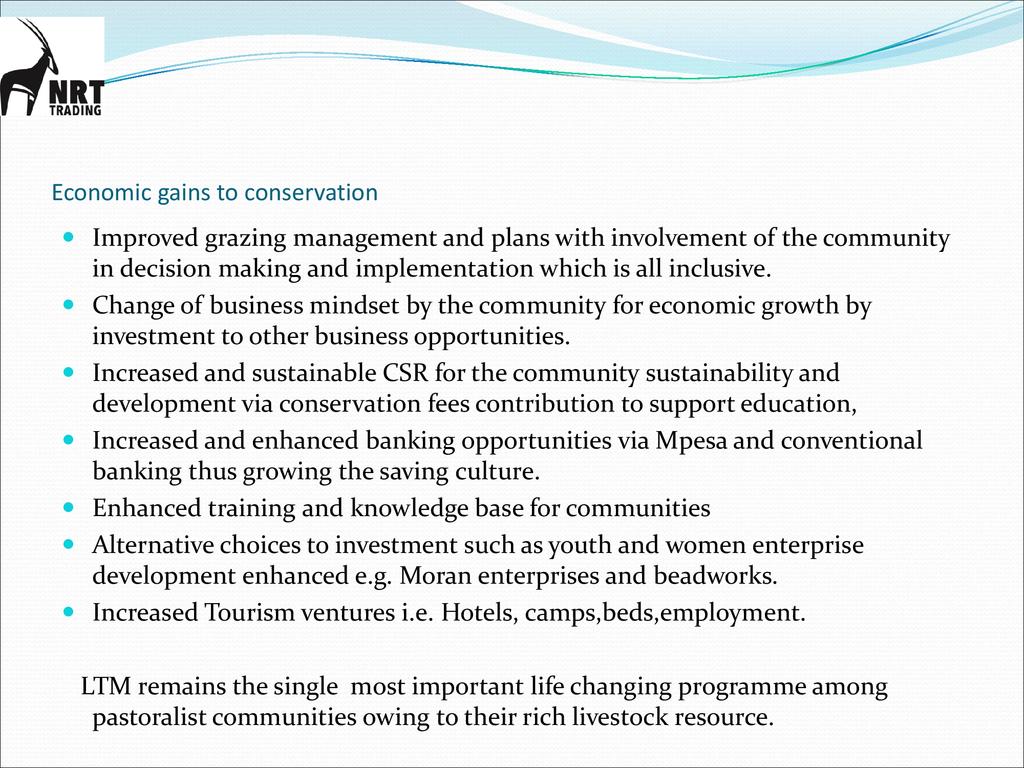 NRT
TRADING

Economic gains to conservation

- Improved grazing management and plans with involvement of the community in decision making and implementation which is all inclusive.
- Change of business mindset by the community for economic growth by investment to other business opportunities.
- Increased and sustainable CSR for the community sustainability and development via conservation fees contribution to support education,
- Increased and enhanced banking opportunities via Mpesa and conventional banking thus growing the saving culture.
- Enhanced training and knowledge base for communities
- Alternative choices to investment such as youth and women enterprise development enhanced e.g. Moran enterprises and beadworks.
- Increased Tourism ventures i.e. Hotels, camps,beds,employment.

LTM remains the single most important life changing programme among pastoralist communities owing to their rich livestock resource.